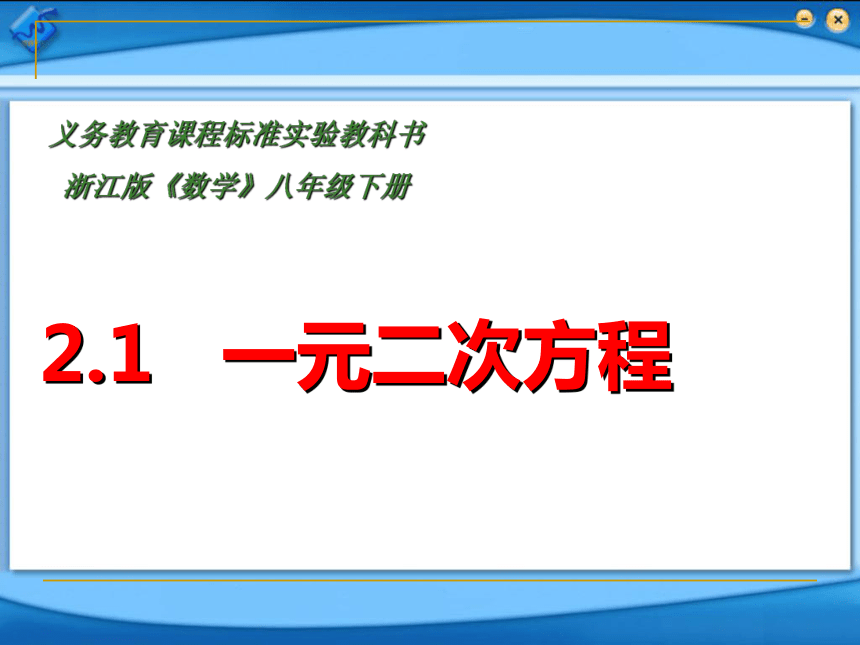 义务教育课程标准实验教科书

浙江版《数学》八年级下册

2.1　一元二次方程